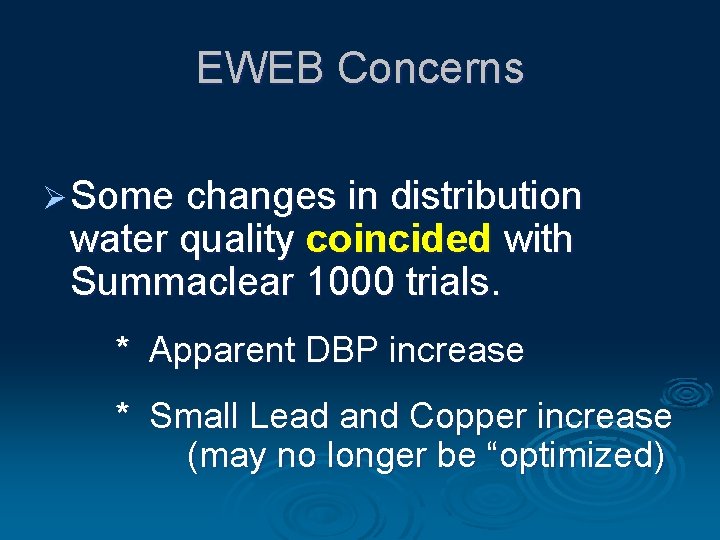 EWEB Concerns

➢ Some changes in distribution water quality coincided with Summaclear 1000 trials.

* Apparent DBP increase

* Small Lead and Copper increase (may no longer be “optimized)